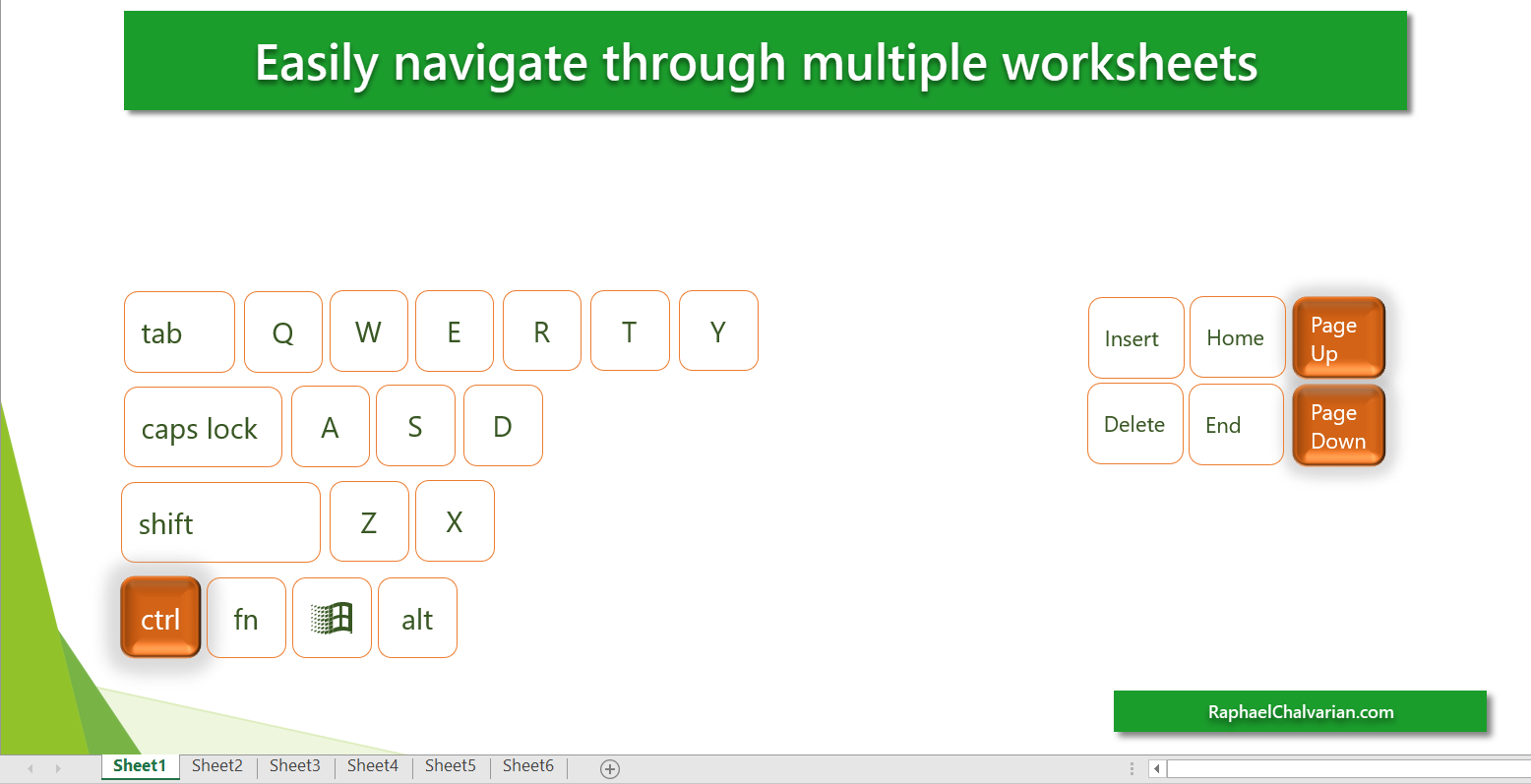 Easily navigate through multiple worksheets

tab Q W E R T Y

caps lock A S D

shift Z X

ctrl fn alt

Insert Home Page Up

Delete End Page Down

RaphaelChalvarian.com

Sheet1 Sheet2 Sheet3 Sheet4 Sheet5 Sheet6